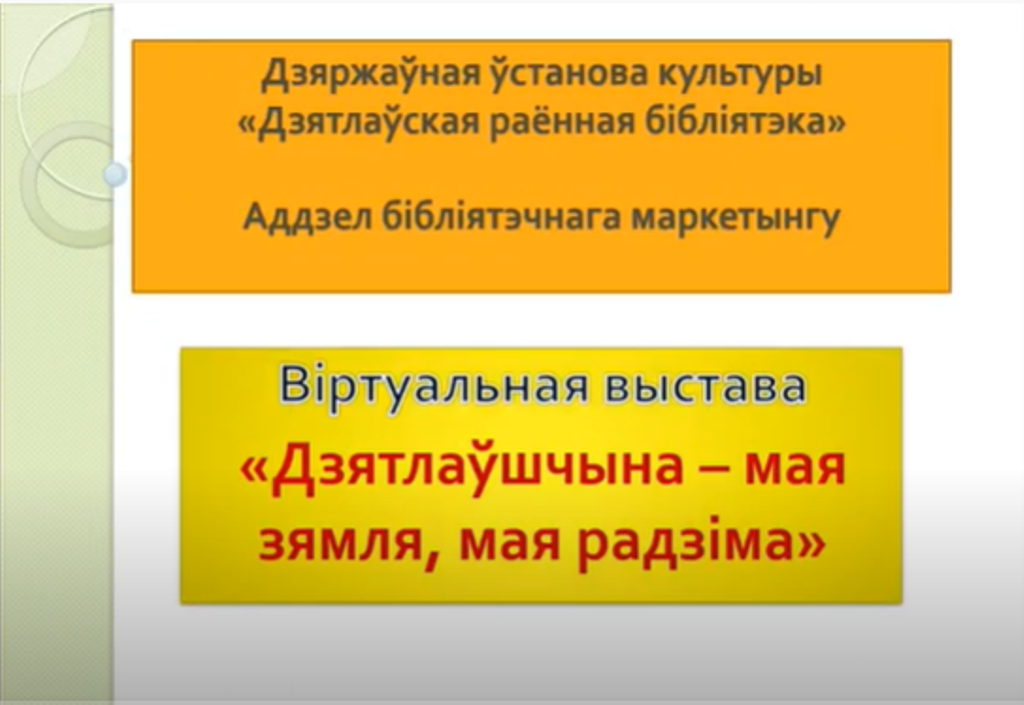 Дзяржаўная ўстанова культуры
«Дзятлаўская раённая бібліятэка»

Аддзел бібліятэчнага маркетынгу

Віртуальная выстава
«Дзятлаўшчына – мая зямля, мая радзіма»